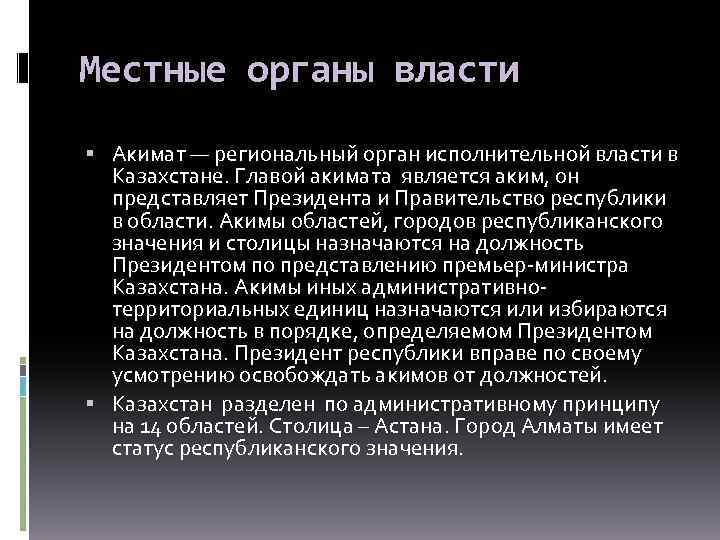 Местные органы власти

▪ Акимат — региональный орган исполнительной власти в Казахстане. Главой акимата является аким, он представляет Президента и Правительство республики в области. Акимы областей, городов республиканского значения и столицы назначаются на должность Президентом по представлению премьер-министра Казахстана. Акимы иных административно-территориальных единиц назначаются или избираются на должность в порядке, определяемом Президентом Казахстана. Президент республики вправе по своему усмотрению освобождать акимов от должностей.

▪ Казахстан разделен по административному принципу на 14 областей. Столица – Астана. Город Алматы имеет статус республиканского значения.